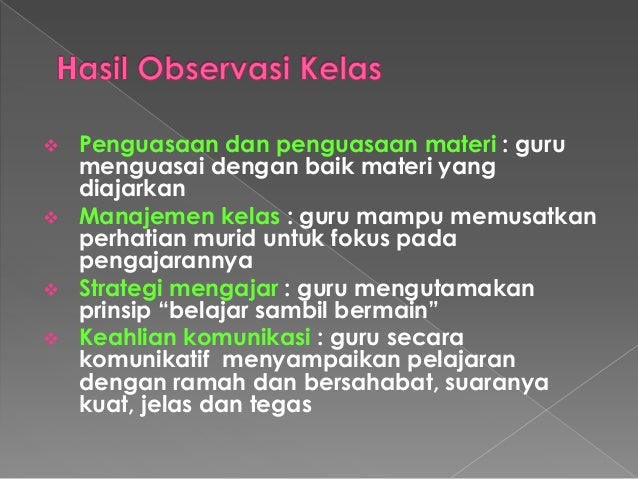 Hasil Observasi Kelas

❖ Penguasaan dan penguasaan materi : guru menguasai dengan baik materi yang diajarkan
❖ Manajemen kelas : guru mampu memusatkan perhatian murid untuk fokus pada pengajarannya
❖ Strategi mengajar : guru mengutamakan prinsip “belajar sambil bermain”
❖ Keahlian komunikasi : guru secara komunikatif  menyampaikan pelajaran dengan ramah dan bersahabat, suaranya kuat, jelas dan tegas